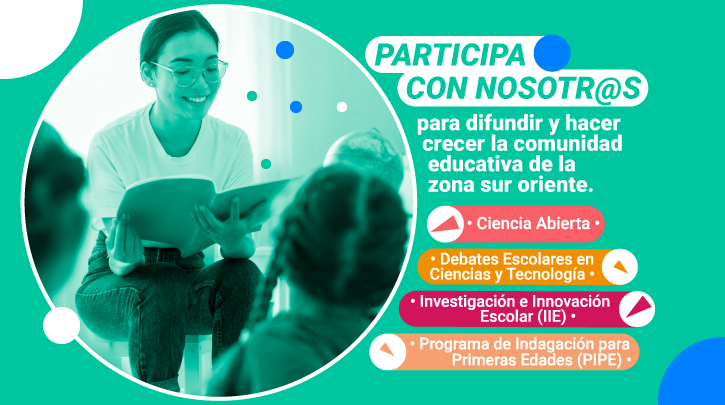 PARTICIPA CON NOSOTR@S

para difundir y hacer crecer la comunidad educativa de la zona sur oriente.

• Ciencia Abierta •

• Debates Escolares en Ciencias y Tecnología •

• Investigación e Innovación Escolar (IIE) •

• Programa de Indagación para Primeras Edades (PIPE) •